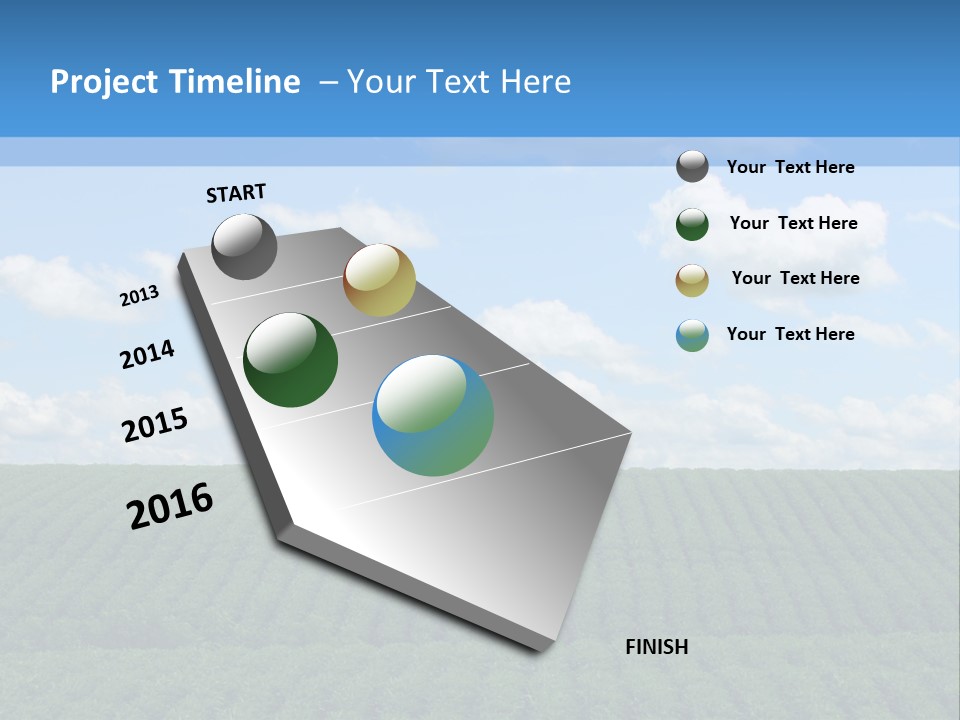 Project Timeline – Your Text Here

START

2013

2014

2015

2016

FINISH

Your Text Here

Your Text Here

Your Text Here

Your Text Here